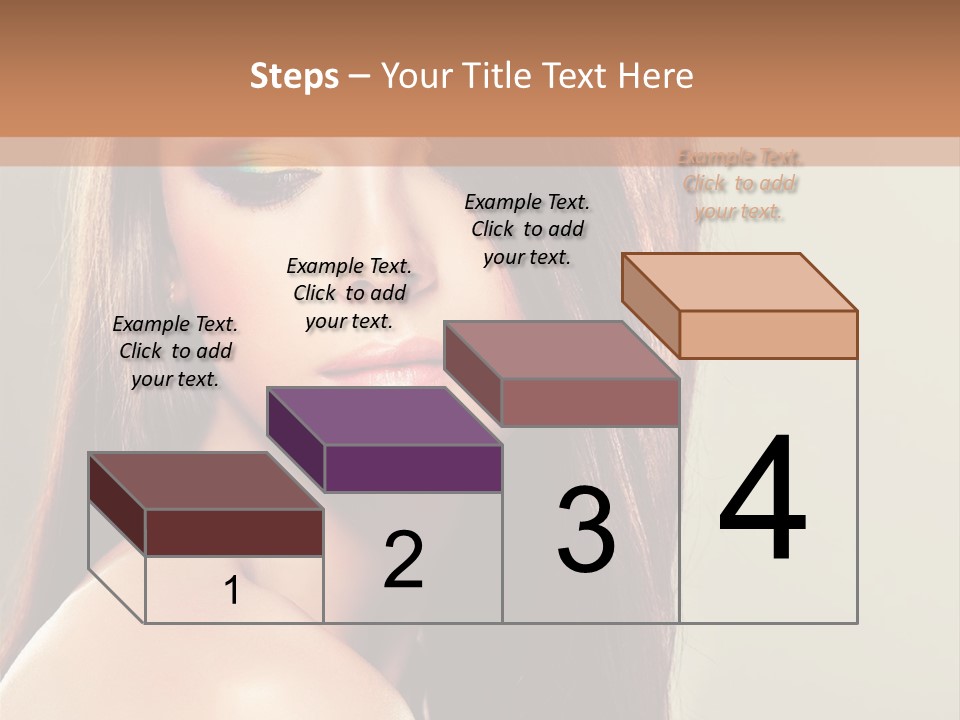 Steps – Your Title Text Here

Example Text. Click to add your text.

Example Text. Click to add your text.

Example Text. Click to add your text.

Example Text. Click to add your text.

1

2

3

4